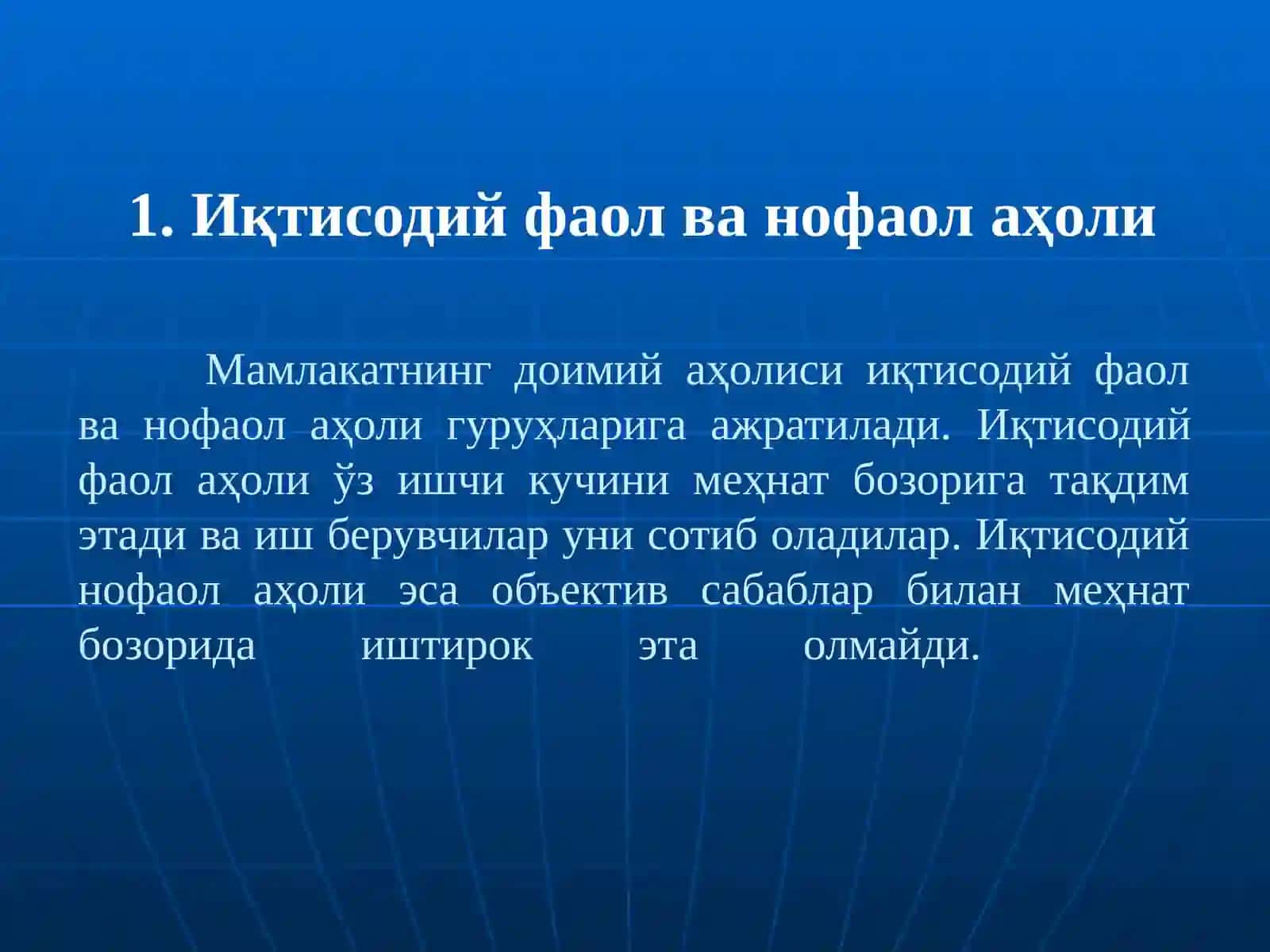 1. Иқтисодий фаол ва нофаол аҳоли

Мамлакатнинг доимий аҳолиси иқтисодий фаол ва нофаол аҳоли гуруҳларига ажратилади. Иқтисодий фаол аҳоли ўз ишчи кучини меҳнат бозорига тақдим этади ва иш берувчилар уни сотиб оладилар. Иқтисодий нофаол аҳоли эса объектив сабаблар билан меҳнат бозорида иштирок эта олмайди.